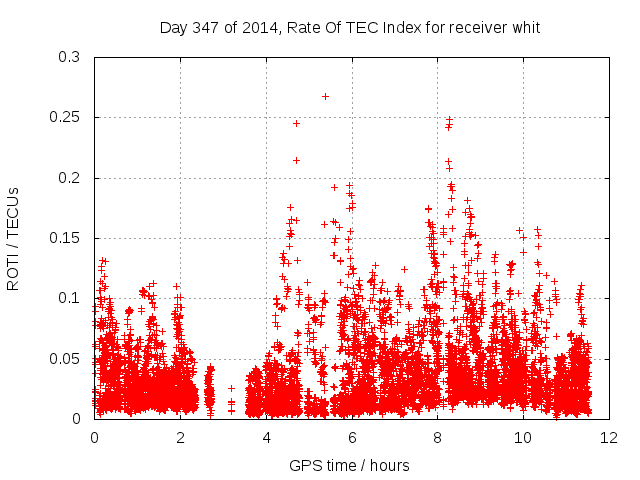 Day 347 of 2014, Rate Of TEC Index for receiver whit

ROTI / TECUs

0.3
0.25
0.2
0.15
0.1
0.05
0

0
2
4
6
8
10
12

GPS time / hours